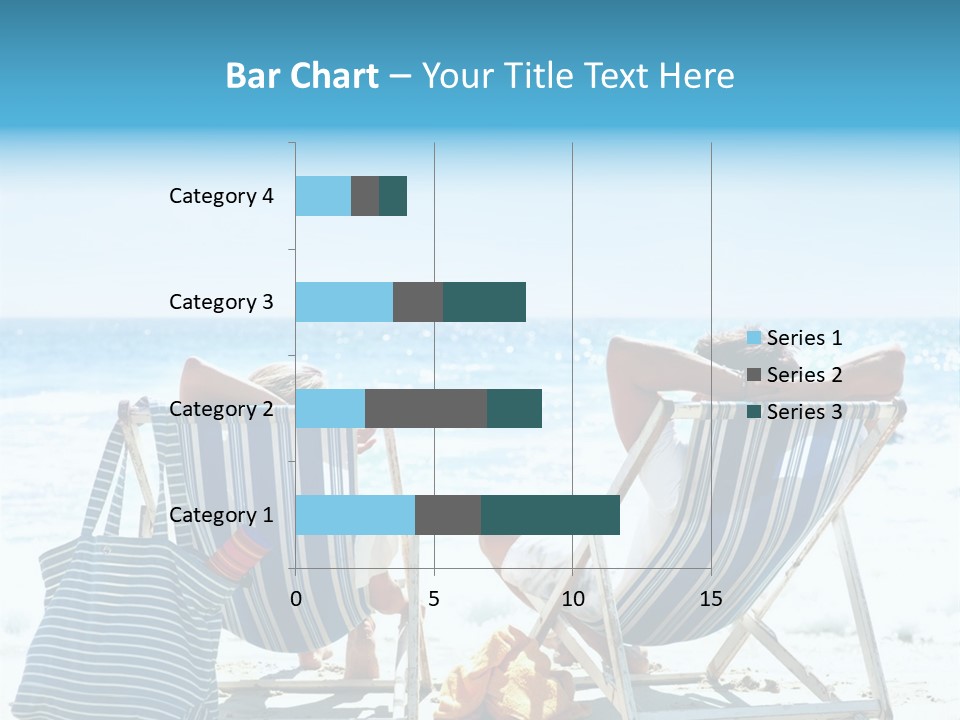 Bar Chart – Your Title Text Here

Category 4
Category 3
Category 2
Category 1

0
5
10
15

Series 1
Series 2
Series 3